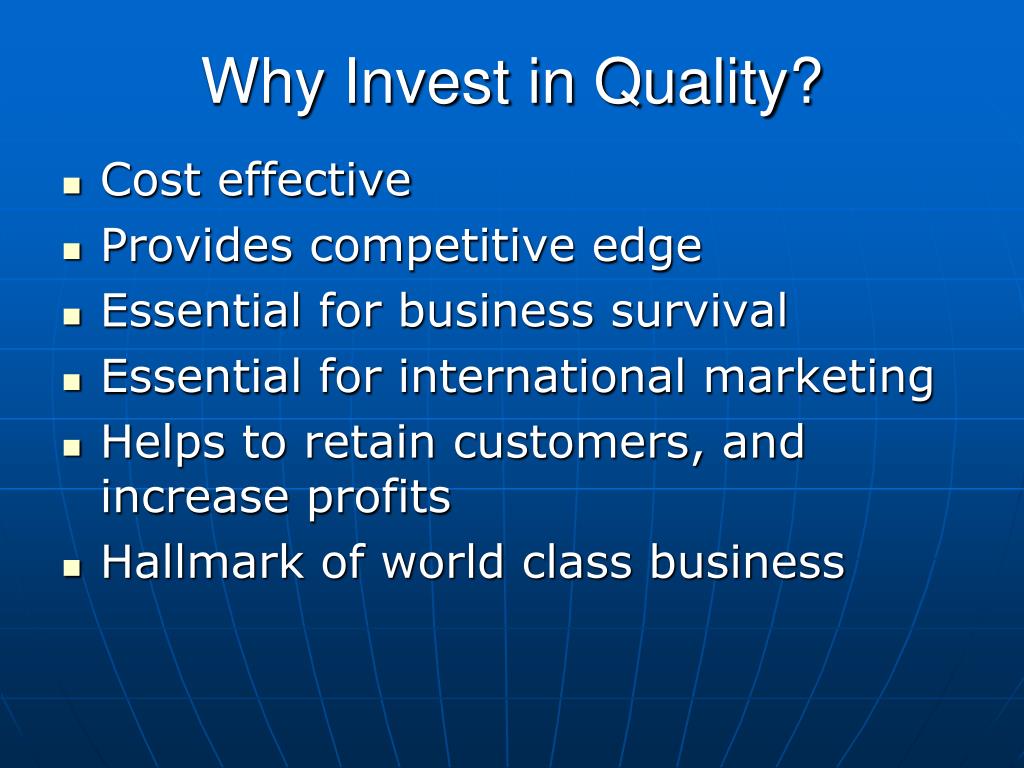 Why Invest in Quality?

- Cost effective
- Provides competitive edge
- Essential for business survival
- Essential for international marketing
- Helps to retain customers, and increase profits
- Hallmark of world class business